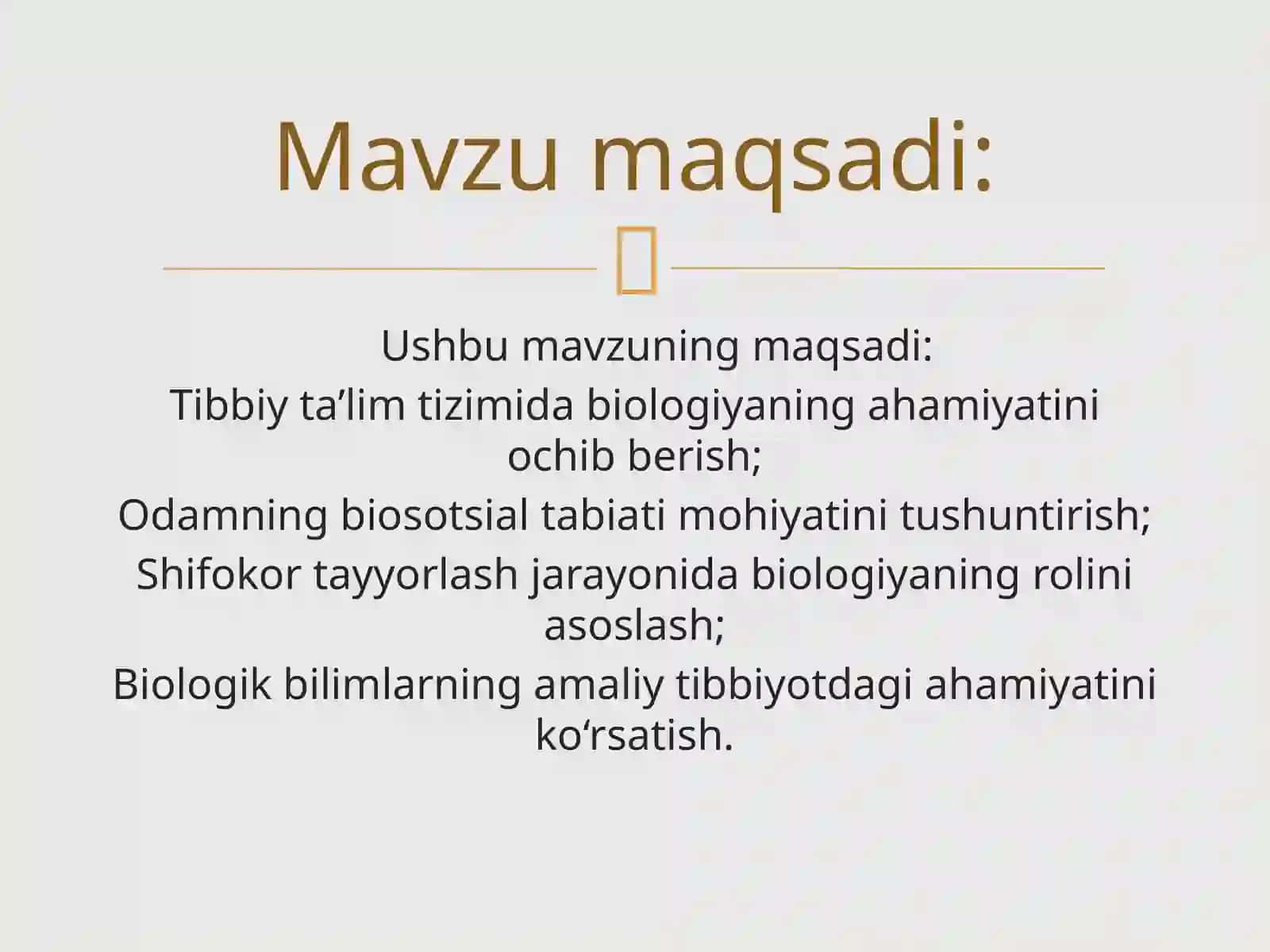 Mavzu maqsadi:

Ushbu mavzuning maqsadi:
Tibbiy ta’lim tizimida biologiyaning ahamiyatini ochib berish;
Odamning biosotsial tabiati mohiyatini tushuntirish;
Shifokor tayyorlash jarayonida biologiyaning rolini asoslash;
Biologik bilimlarning amaliy tibbiyotdagi ahamiyatini ko‘rsatish.